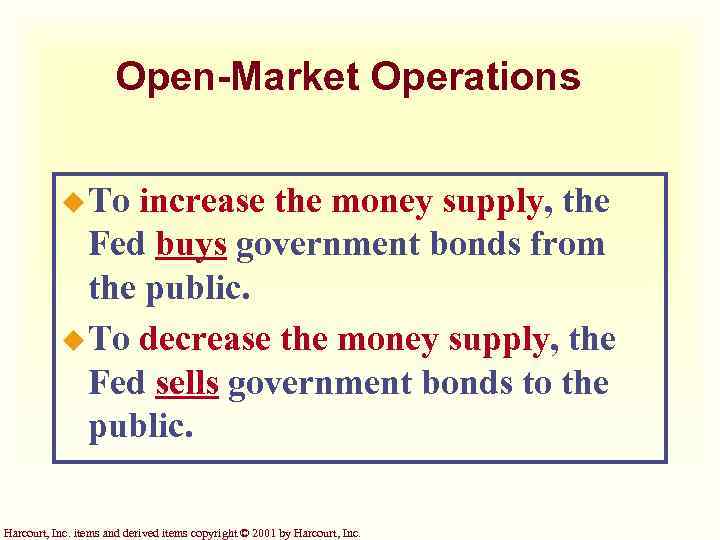 Open-Market Operations

To increase the money supply, the Fed buys government bonds from the public.

To decrease the money supply, the Fed sells government bonds to the public.

Harcourt, Inc. items and derived items copyright © 2001 by Harcourt, Inc.